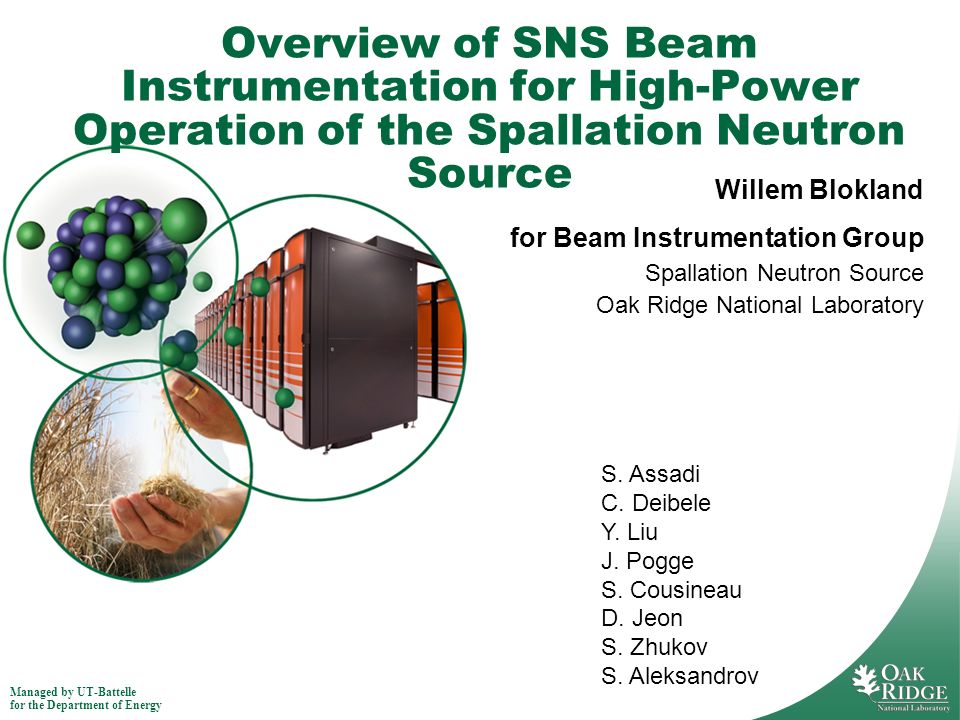 Overview of SNS Beam Instrumentation for High-Power Operation of the Spallation Neutron Source

Willem Blokland

for Beam Instrumentation Group

Spallation Neutron Source
Oak Ridge National Laboratory

S. Assadi
C. Deibele
Y. Liu
J. Pogge
S. Cousineau
D. Jeon
S. Zhukov
S. Aleksandrov

Managed by UT-Battelle
for the Department of Energy

OAK RIDGE
National Laboratory